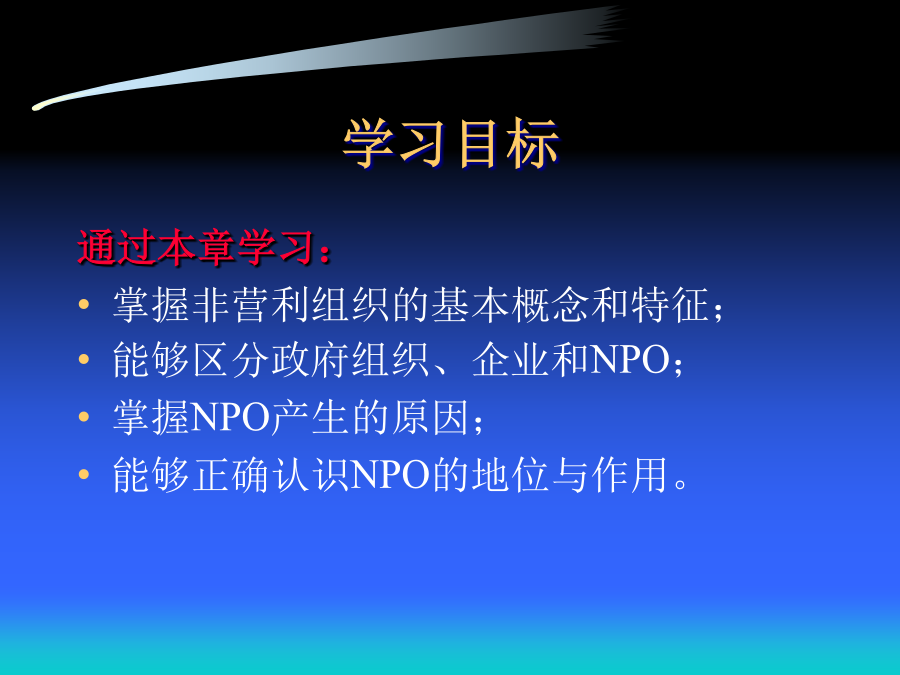 学习目标

通过本章学习：

• 掌握非营利组织的基本概念和特征；
• 能够区分政府组织、企业和NPO；
• 掌握NPO产生的原因；
• 能够正确认识NPO的地位与作用。